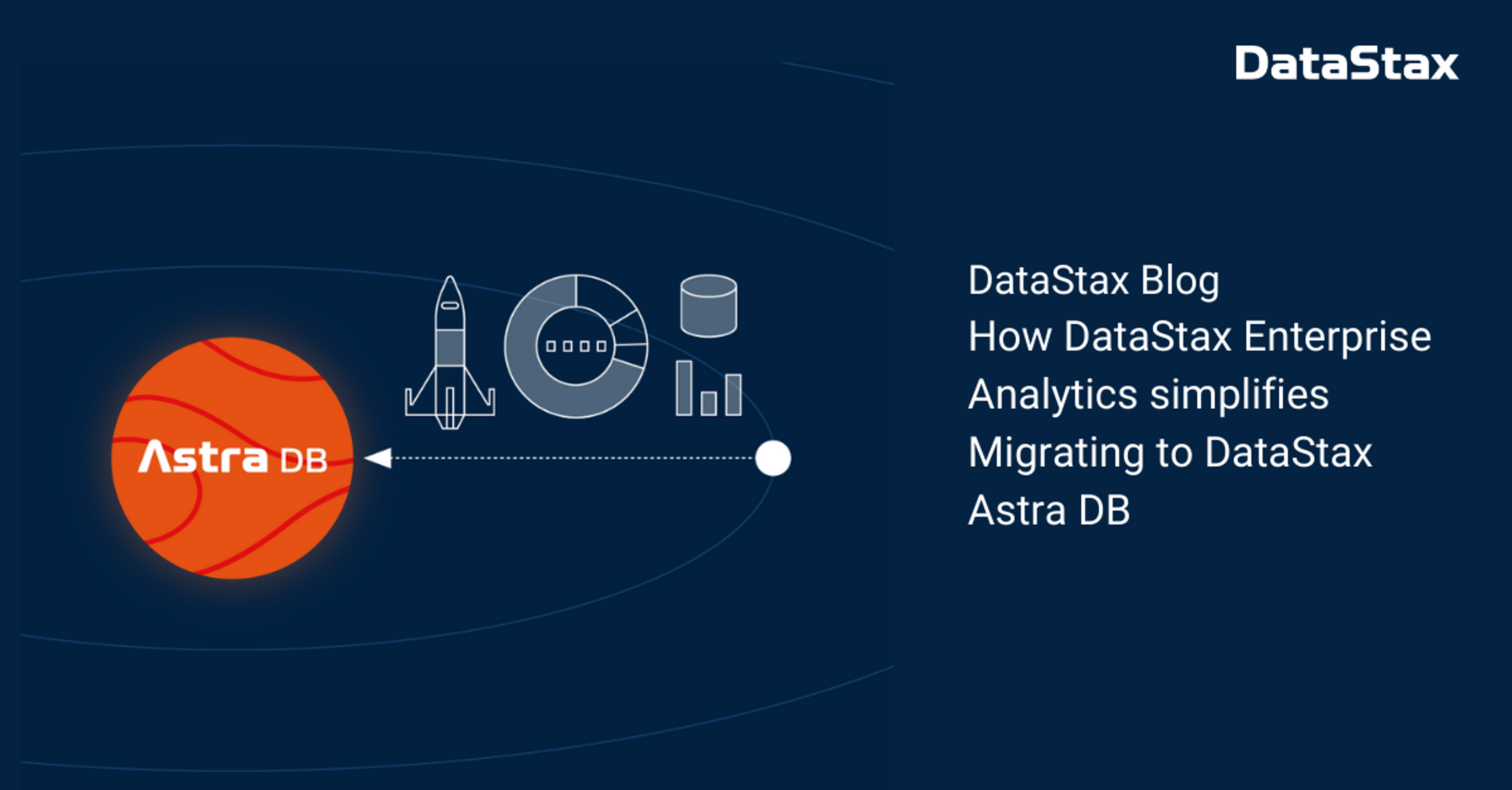 DataStax

Astra DB

DataStax Blog
How DataStax Enterprise Analytics simplifies Migrating to DataStax Astra DB